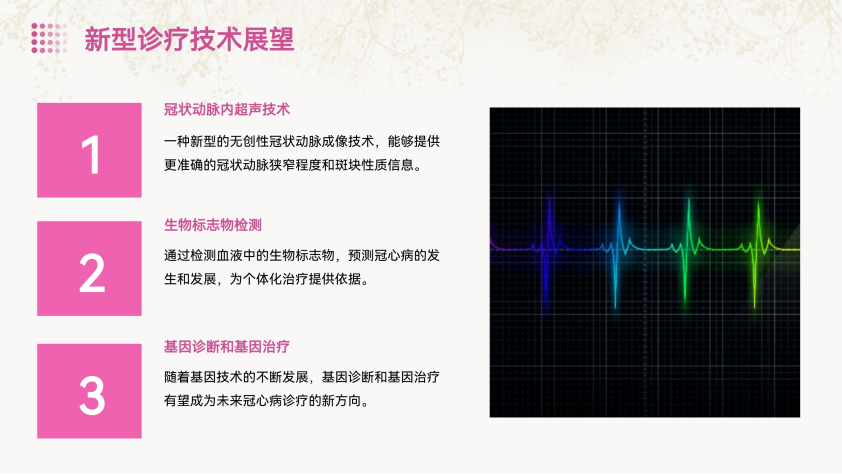 新型诊疗技术展望

1

冠状动脉内超声技术

一种新型的无创性冠状动脉成像技术，能够提供更准确的冠状动脉狭窄程度和斑块性质信息。

2

生物标志物检测

通过检测血液中的生物标志物，预测冠心病的发生和发展，为个体化治疗提供依据。

3

基因诊断和基因治疗

随着基因技术的不断发展，基因诊断和基因治疗有望成为未来冠心病诊疗的新方向。